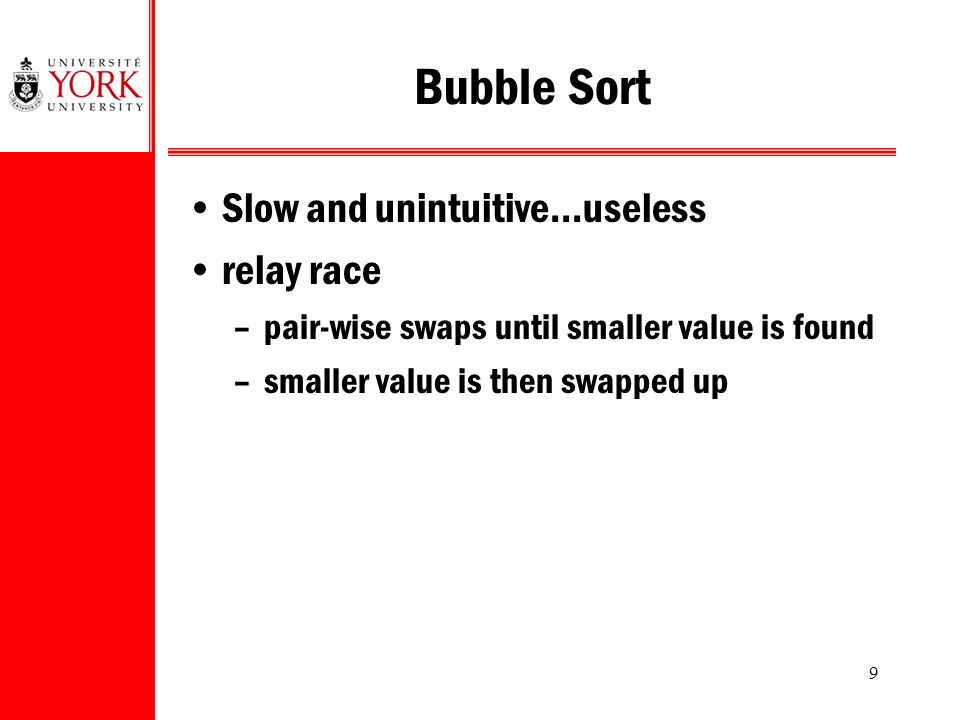 UNIVERSITÉ
YORK
UNIVERSITY

Bubble Sort

• Slow and unintuitive…useless
• relay race
– pair-wise swaps until smaller value is found
– smaller value is then swapped up

9